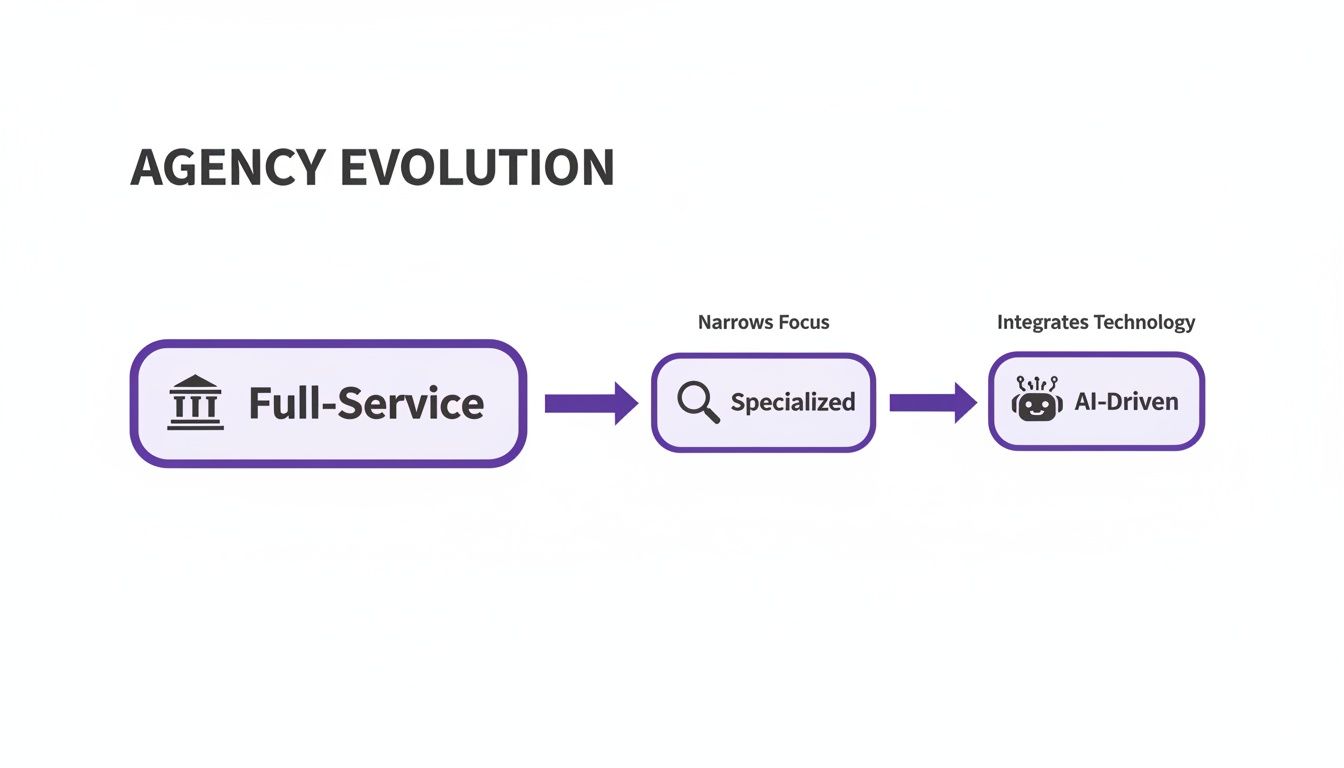 AGENCY EVOLUTION

Full-Service

Narrows Focus

Specialized

Integrates Technology

AI-Driven